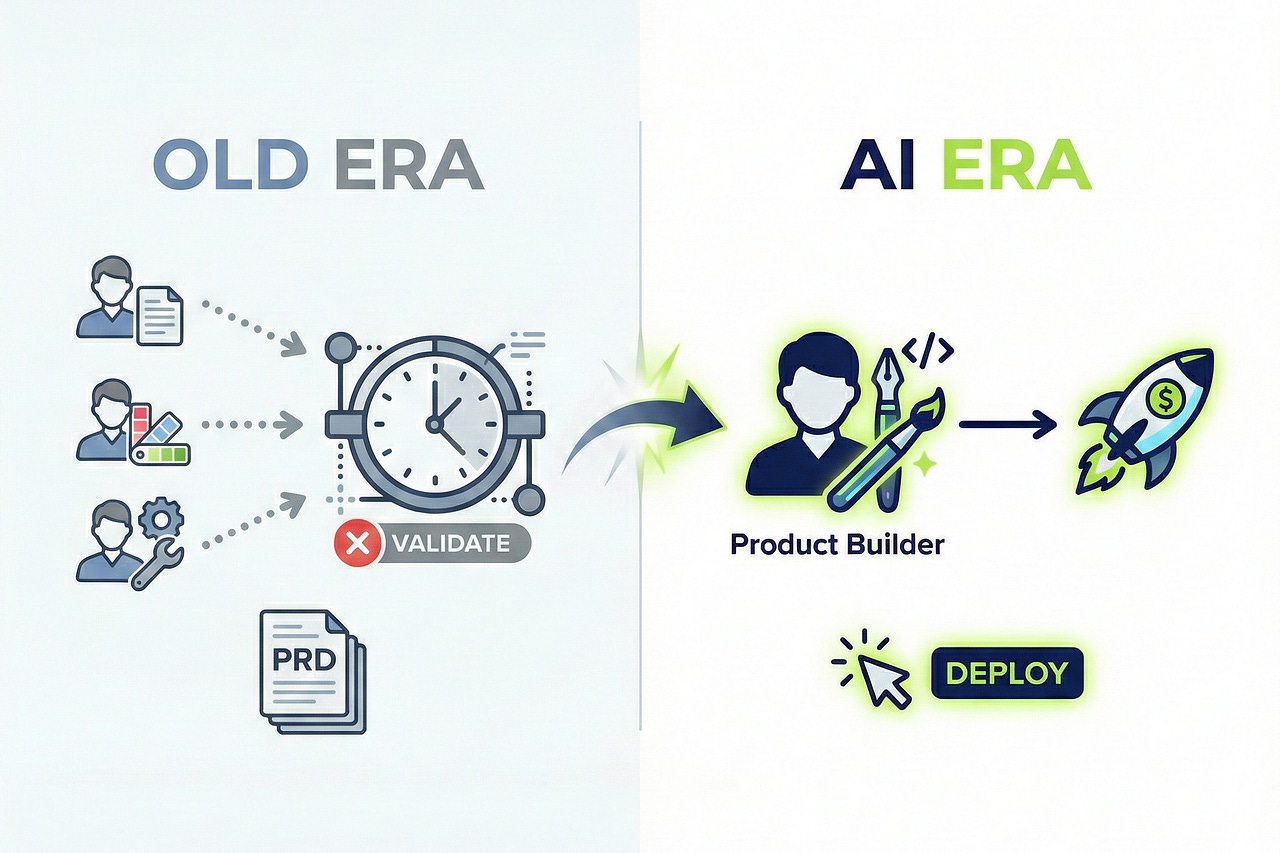 OLD ERA

VALIDATE

PRD

AI ERA

</>

$

Product Builder

DEPLOY